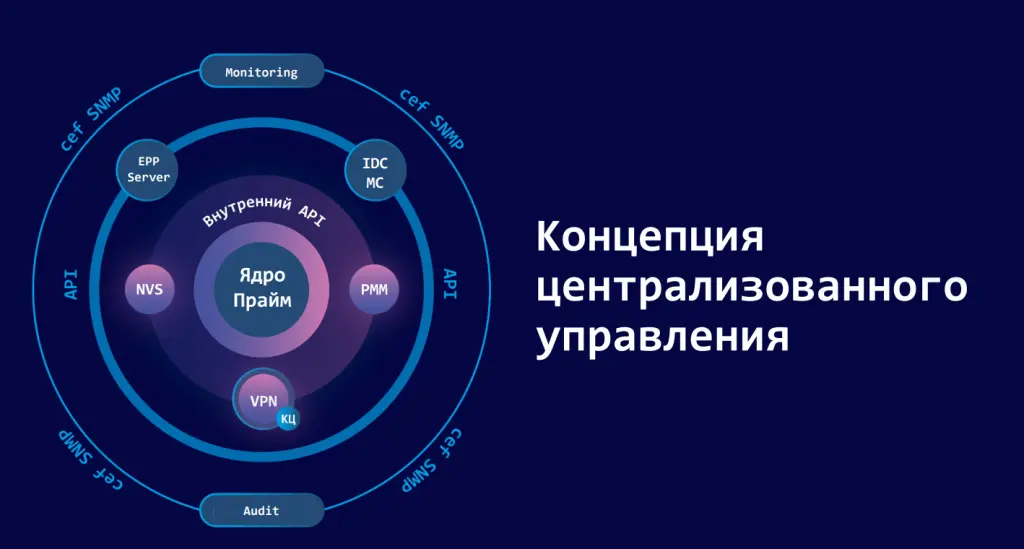 Monitoring

cef SNMP

cef SNMP

EPP Server

IDC MC

Внутренний API

API

NVS

Ядро Прайм

PMM

API

VPN

КЦ

cef SNMP

cef SNMP

Audit

Концепция централизованного управления